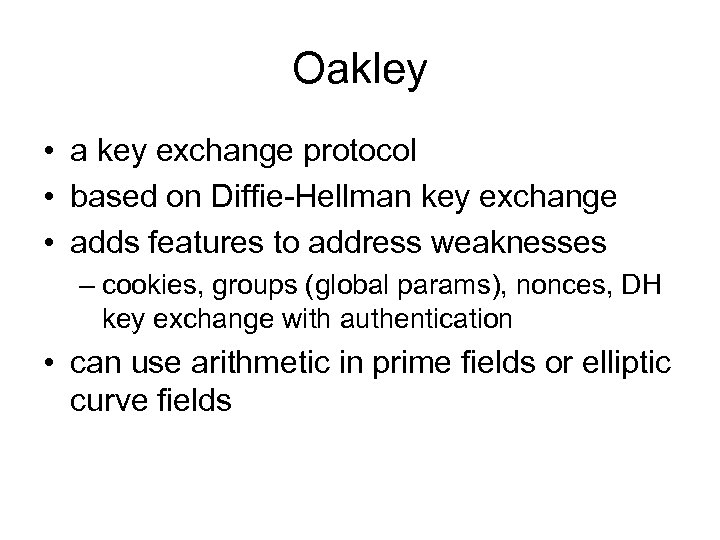 Oakley

• a key exchange protocol
• based on Diffie-Hellman key exchange
• adds features to address weaknesses
  – cookies, groups (global params), nonces, DH key exchange with authentication
• can use arithmetic in prime fields or elliptic curve fields